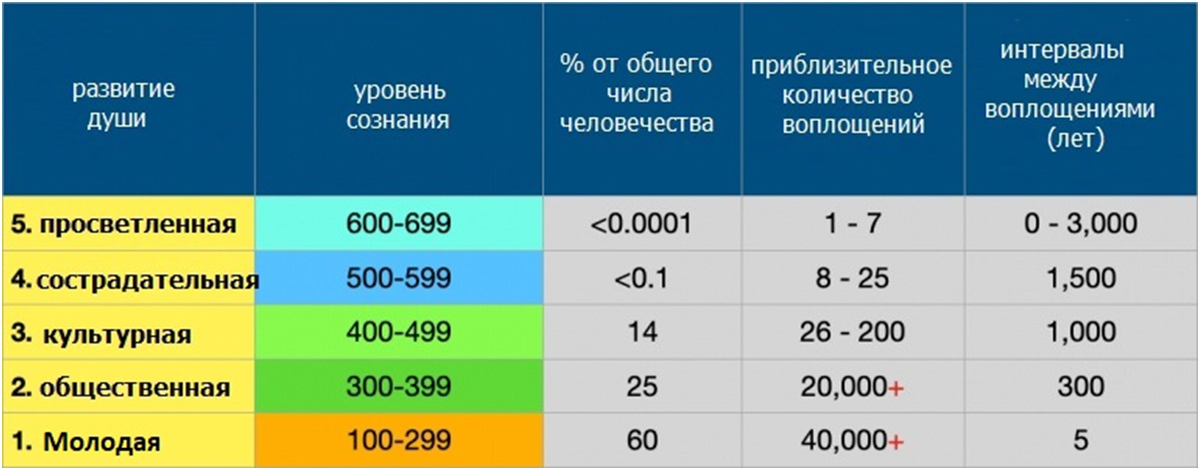 | развитие души | уровень сознания | % от общего числа человечества | приблизительное количество воплощений | интервалы между воплощениями (лет) |
|---|---|---|---|---|
| 5. просветленная | 600-699 | <0.0001 | 1 - 7 | 0 - 3,000 |
| 4. сострадательная | 500-599 | <0.1 | 8 - 25 | 1,500 |
| 3. культурная | 400-499 | 14 | 26 - 200 | 1,000 |
| 2. общественная | 300-399 | 25 | 20,000+ | 300 |
| 1. Молодая | 100-299 | 60 | 40,000+ | 5 |